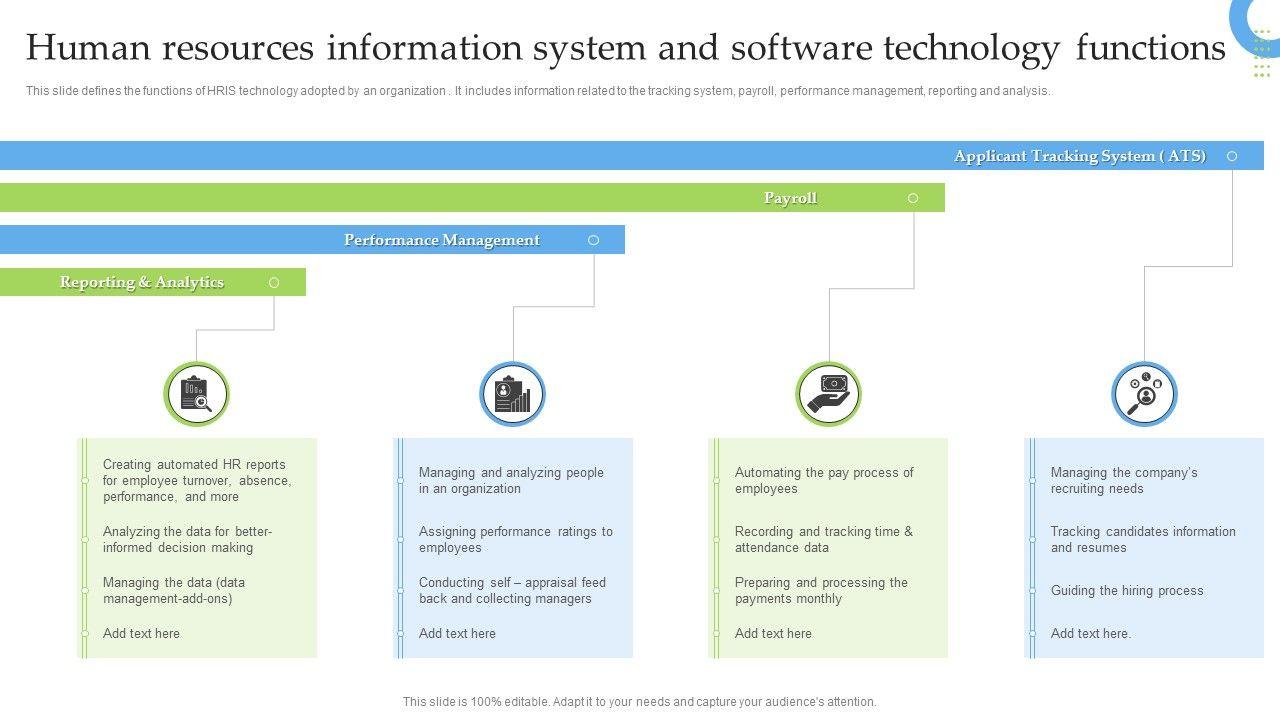 Human resources information system and software technology functions

This slide defines the functions of HRIS technology adopted by an organization . It includes information related to the tracking system, payroll, performance management, reporting and analysis.

Applicant Tracking System ( ATS)

Payroll

Performance Management

Reporting & Analytics

Creating automated HR reports for employee turnover, absence, performance, and more

Analyzing the data for better-informed decision making

Managing the data (data management-add-ons)

Add text here

Managing and analyzing people in an organization

Assigning performance ratings to employees

Conducting self – appraisal feed back and collecting managers

Add text here

Automating the pay process of employees

Recording and tracking time & attendance data

Preparing and processing the payments monthly

Add text here

Managing the company's recruiting needs

Tracking candidates information and resumes

Guiding the hiring process

Add text here.

This slide is 100% editable. Adapt it to your needs and capture your audience's attention.